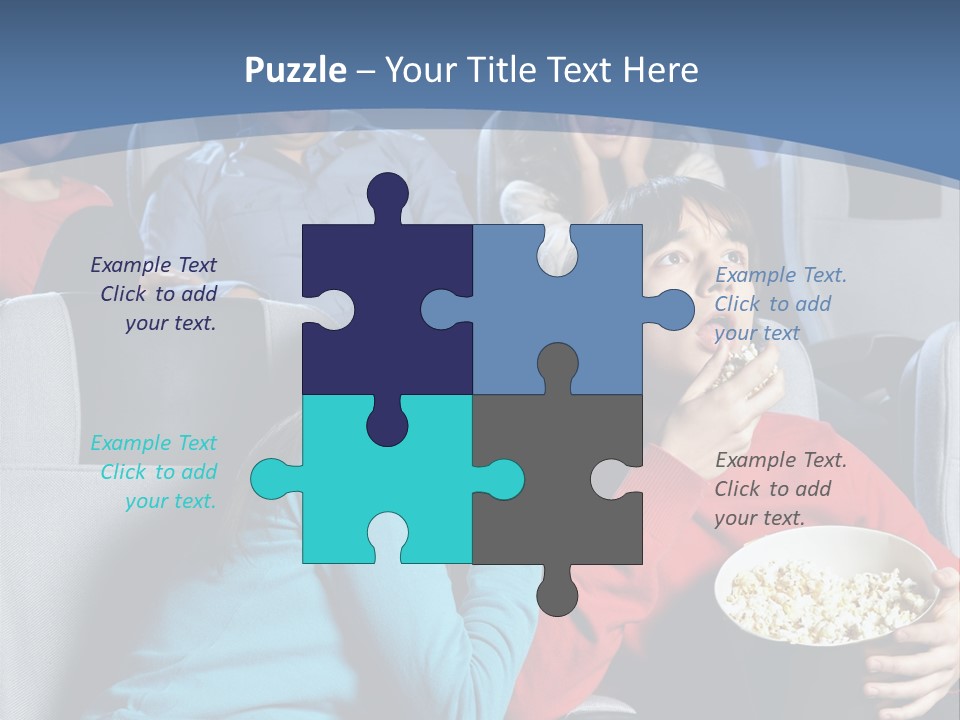 Puzzle – Your Title Text Here

Example Text
Click to add
your text.

Example Text.
Click to add
your text

Example Text
Click to add
your text.

Example Text.
Click to add
your text.